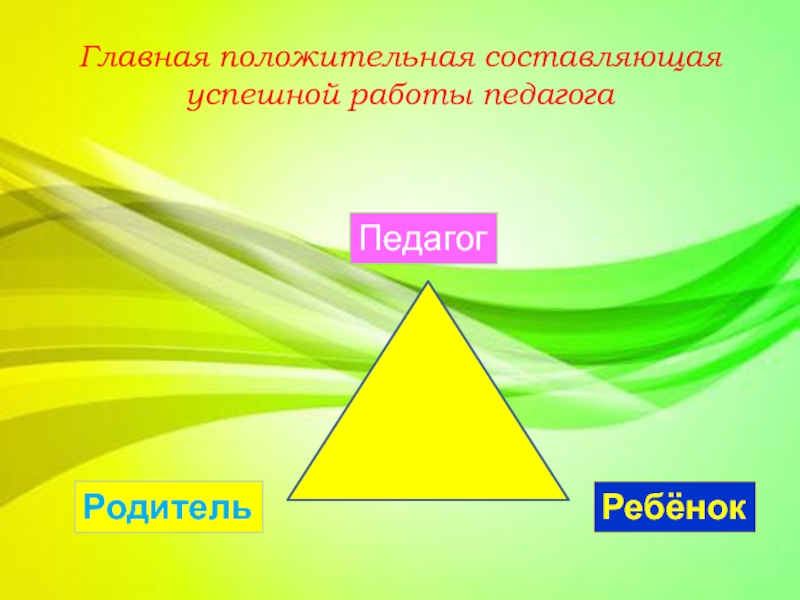 Главная положительная составляющая успешной работы педагога

Педагог

Родитель

Ребёнок